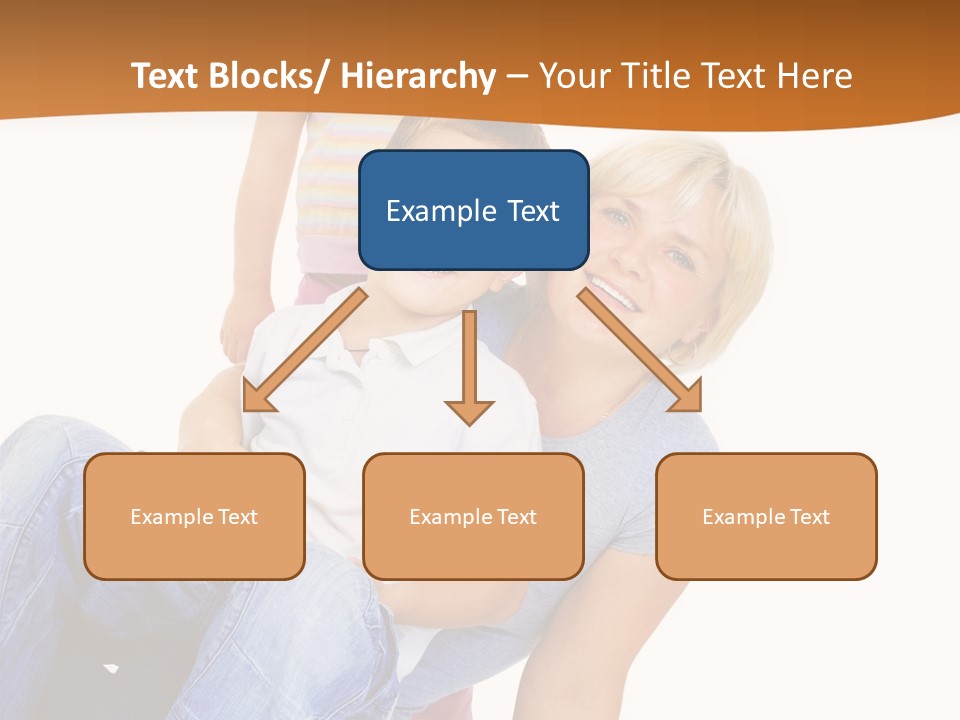 Text Blocks/ Hierarchy – Your Title Text Here

Example Text

Example Text

Example Text

Example Text